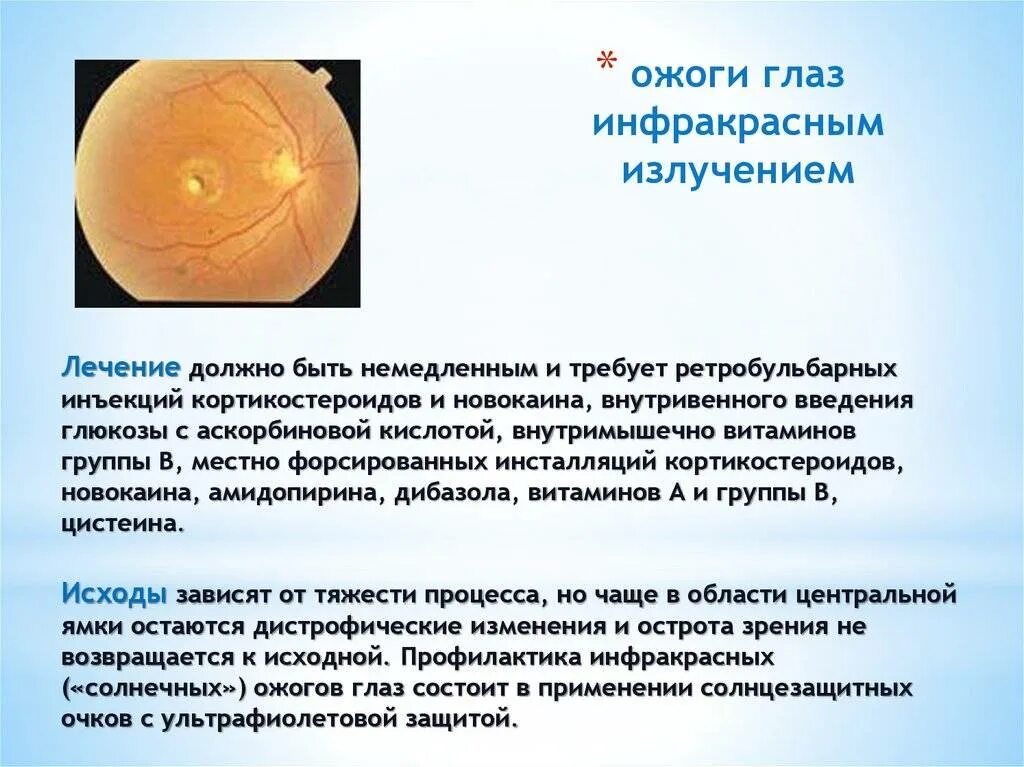 * ожоги глаз инфракрасным излучением

Лечение должно быть немедленным и требует ретробульбарных инъекций кортикостероидов и новокаина, внутривенного введения глюкозы с аскорбиновой кислотой, внутримышечно витаминов группы В, местно форсированных инсталляций кортикостероидов, новокаина, амидопирина, дибазола, витаминов А и группы В, цистеина.

Исходы зависят от тяжести процесса, но чаще в области центральной ямки остаются дистрофические изменения и острота зрения не возвращается к исходной. Профилактика инфракрасных («солнечных») ожогов глаз состоит в применении солнцезащитных очков с ультрафиолетовой защитой.